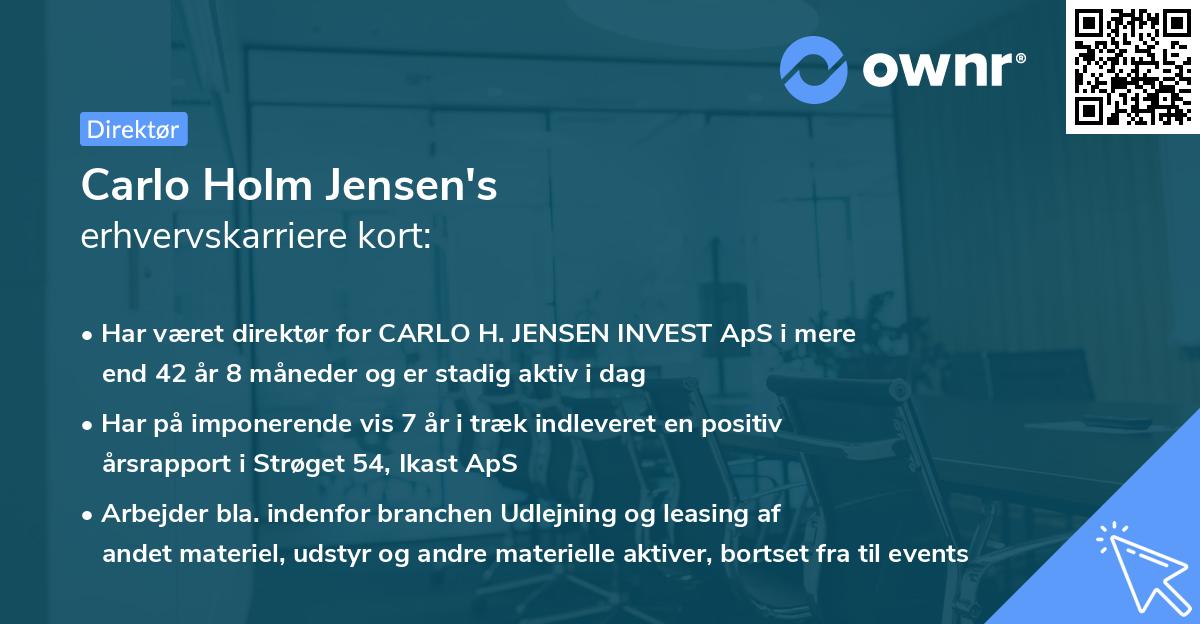 ownr®

Direktør

Carlo Holm Jensen's
erhvervskarriere kort:

• Har været direktør for CARLO H. JENSEN INVEST ApS i mere end 42 år 8 måneder og er stadig aktiv i dag

• Har på imponerende vis 7 år i træk indleveret en positiv årsrapport i Strøget 54, Ikast ApS

• Arbejder bla. indenfor branchen Udlejning og leasing af andet materiel, udstyr og andre materielle aktiver, bortset fra til events